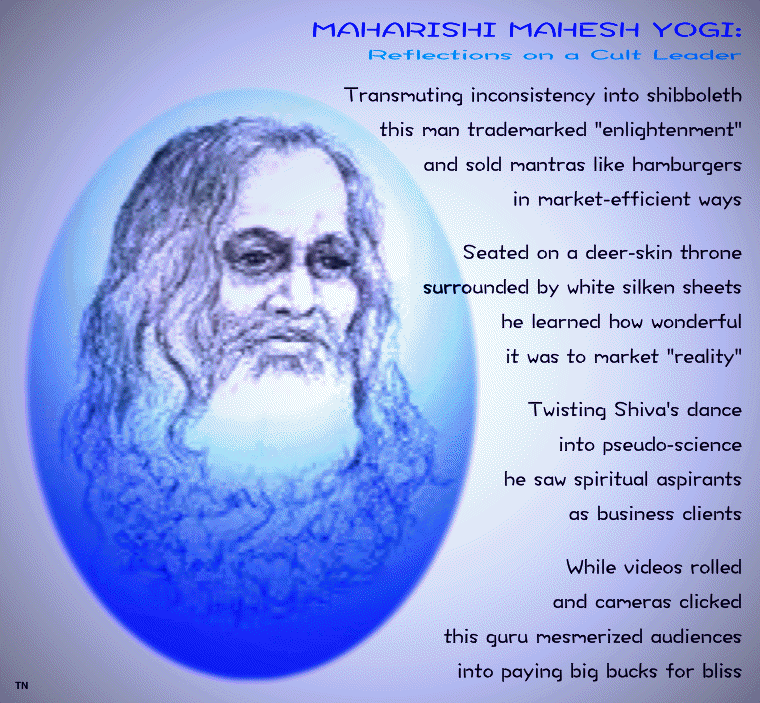 MAHARISHI MAHESH YOGI:
Reflections on a Cult Leader

Transmuting inconsistency into shibboleth
this man trademarked "enlightenment"
and sold mantras like hamburgers
in market-efficient ways

Seated on a deer-skin throne
surrounded by white silken sheets
he learned how wonderful
it was to market "reality"

Twisting Shiva's dance
into pseudo-science
he saw spiritual aspirants
as business clients

While videos rolled
and cameras clicked
this guru mesmerized audiences
into paying big bucks for bliss

TN